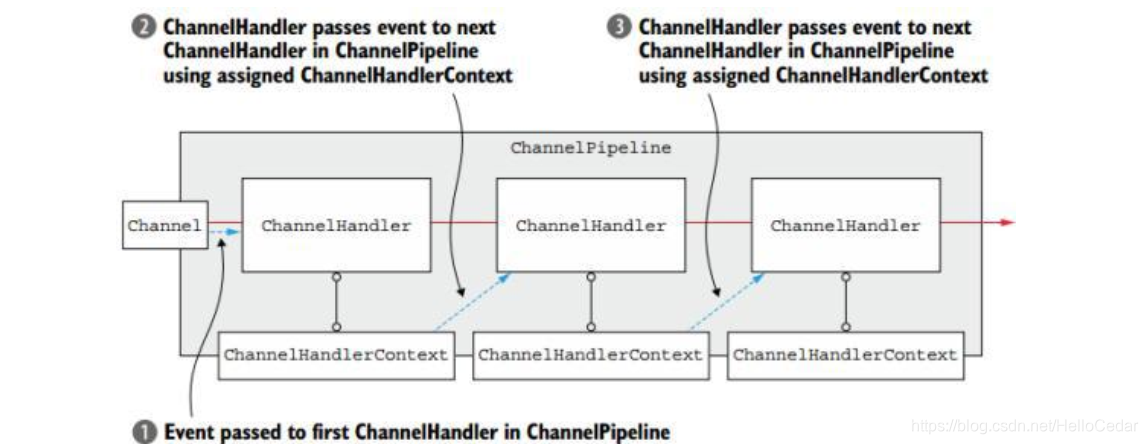 ❷ ChannelHandler passes event to next ChannelHandler in ChannelPipeline using assigned ChannelHandlerContext

❸ ChannelHandler passes event to next ChannelHandler in ChannelPipeline using assigned ChannelHandlerContext

ChannelPipeline

Channel

ChannelHandler

ChannelHandler

ChannelHandler

ChannelHandlerContext

ChannelHandlerContext

ChannelHandlerContext

❶ Event passed to first ChannelHandler in ChannelPipeline

https://blog.csdn.net/HelloCedar